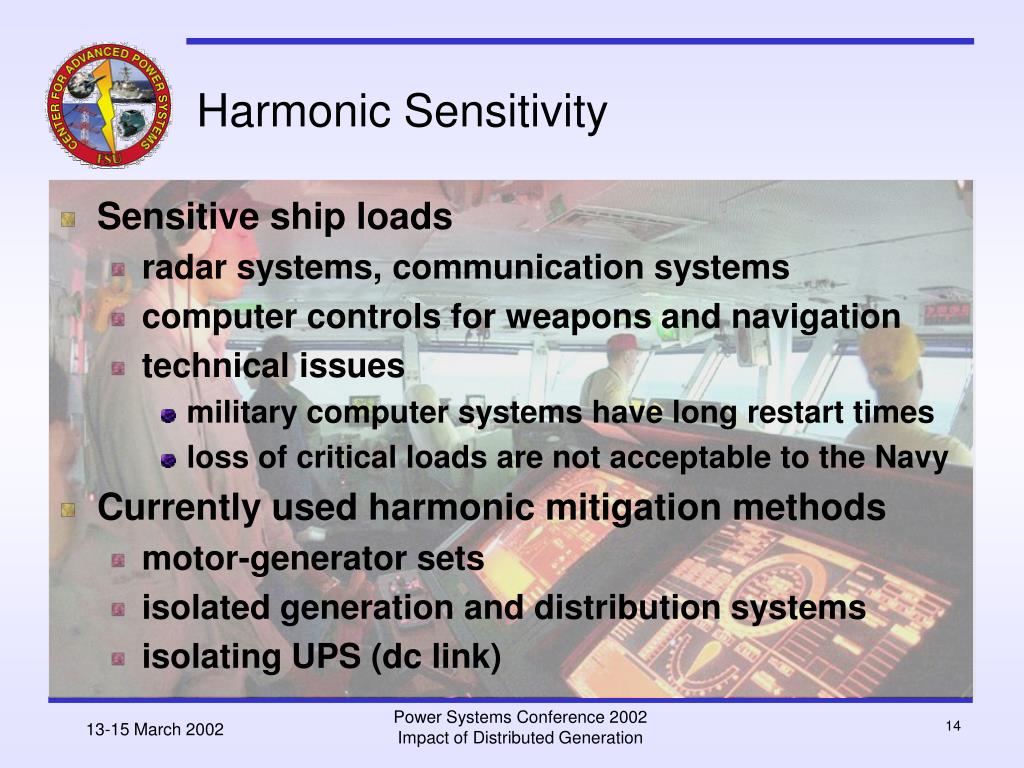 CENTER FOR ADVANCED POWER SYSTEMS
FSU

Harmonic Sensitivity

Sensitive ship loads
radar systems, communication systems
computer controls for weapons and navigation
technical issues
military computer systems have long restart times
loss of critical loads are not acceptable to the Navy

Currently used harmonic mitigation methods
motor-generator sets
isolated generation and distribution systems
isolating UPS (dc link)

13-15 March 2002

Power Systems Conference 2002
Impact of Distributed Generation

14